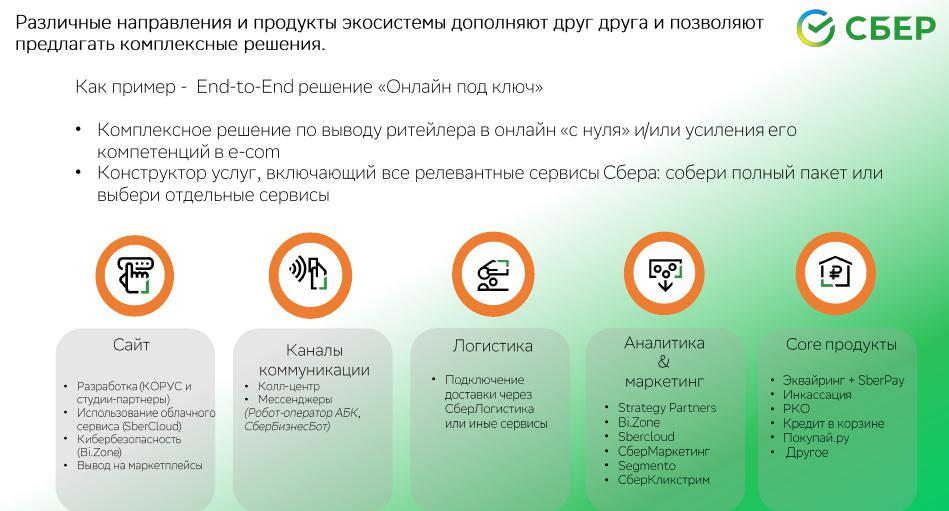 Различные направления и продукты экосистемы дополняют друг друга и позволяют предлагать комплексные решения.

СБЕР

Как пример - End-to-End решение «Онлайн под ключ»

• Комплексное решение по выводу ритейлера в онлайн «с нуля» и/или усиления его компетенций в e-com
• Конструктор услуг, включающий все релевантные сервисы Сбера: собери полный пакет или выбери отдельные сервисы

Сайт
• Разработка (КОРУС и студии-партнеры)
• Использование облачного сервиса (SberCloud)
• Кибербезопасность (Bi.Zone)
• Вывод на маркетплейсы

Каналы коммуникации
• Колл-центр
• Мессенджеры
(Робот-оператор АБК, СберБизнесБот)

Логистика
• Подключение доставки через СберЛогистика или иные сервисы

Аналитика & маркетинг
• Strategy Partners
• Bi.Zone
• Sbercloud
• СберМаркетинг
• Segmento
• СберКликстрим

Core продукты
• Эквайринг + SberPay
• Инкассация
• РКО
• Кредит в корзине
• Покупай.ру
• Другое